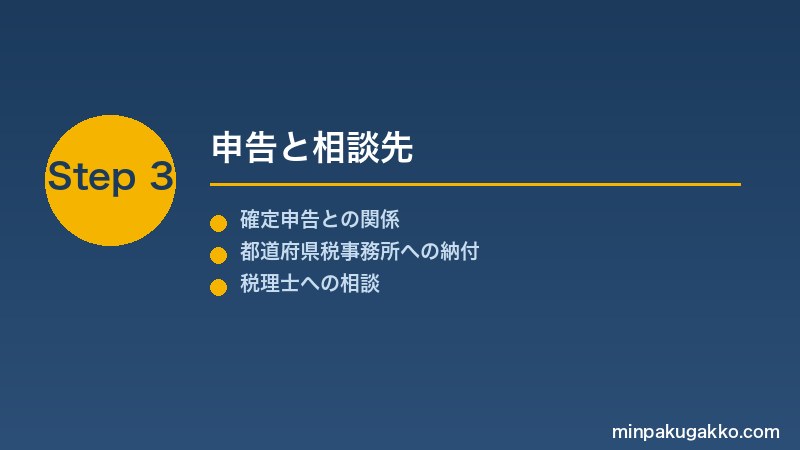 Step 3

申告と相談先

確定申告との関係
都道府県税事務所への納付
税理士への相談

minpakugakko.com